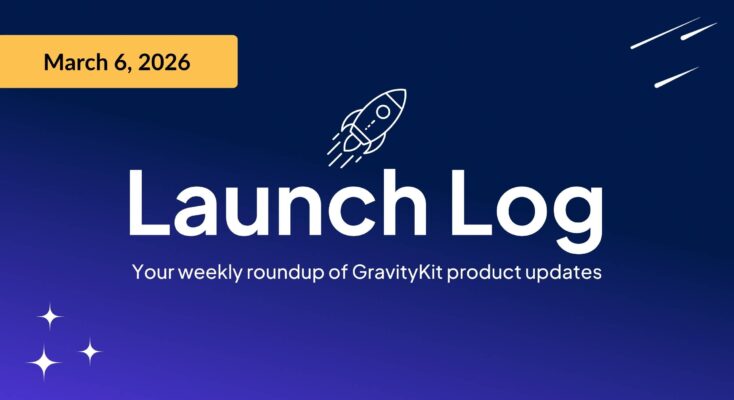 March 6, 2026

Launch Log

Your weekly roundup of GravityKit product updates